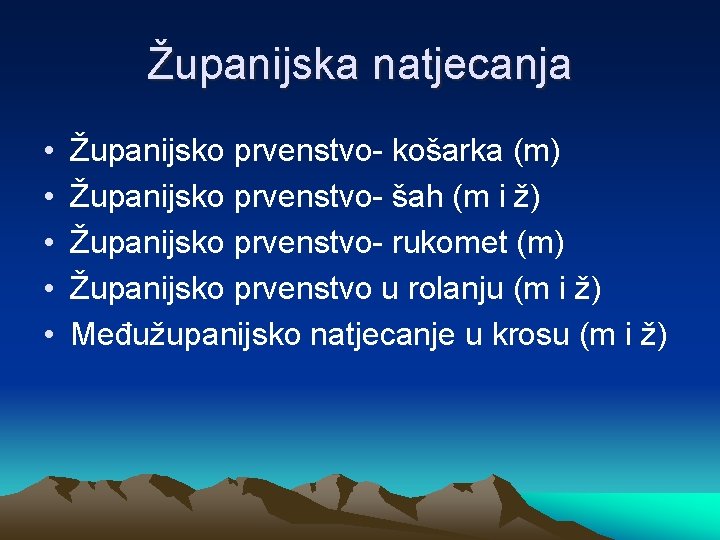 Županijska natjecanja

• Županijsko prvenstvo- košarka (m)
• Županijsko prvenstvo- šah (m i ž)
• Županijsko prvenstvo- rukomet (m)
• Županijsko prvenstvo u rolanju (m i ž)
• Međužupanijsko natjecanje u krosu (m i ž)